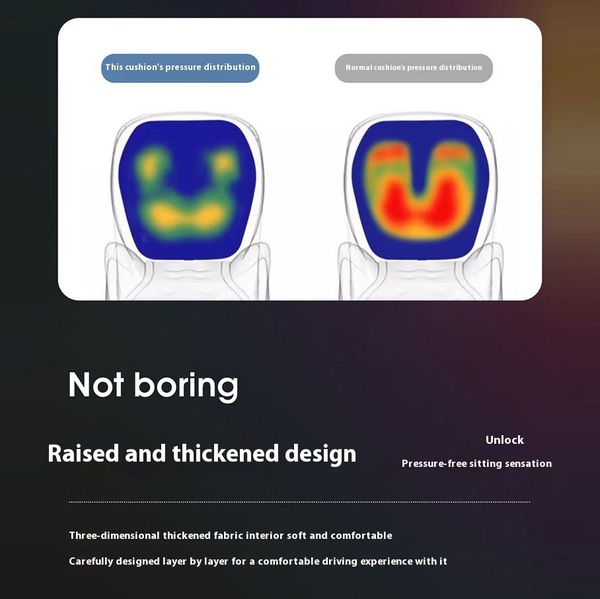 This cushion's pressure distribution

Normal cushion's pressure distribution

Not boring

Raised and thickened design

Unlock

Pressure-free sitting sensation

Three-dimensional thickened fabric interior soft and comfortable

Carefully designed layer by layer for a comfortable driving experience with it